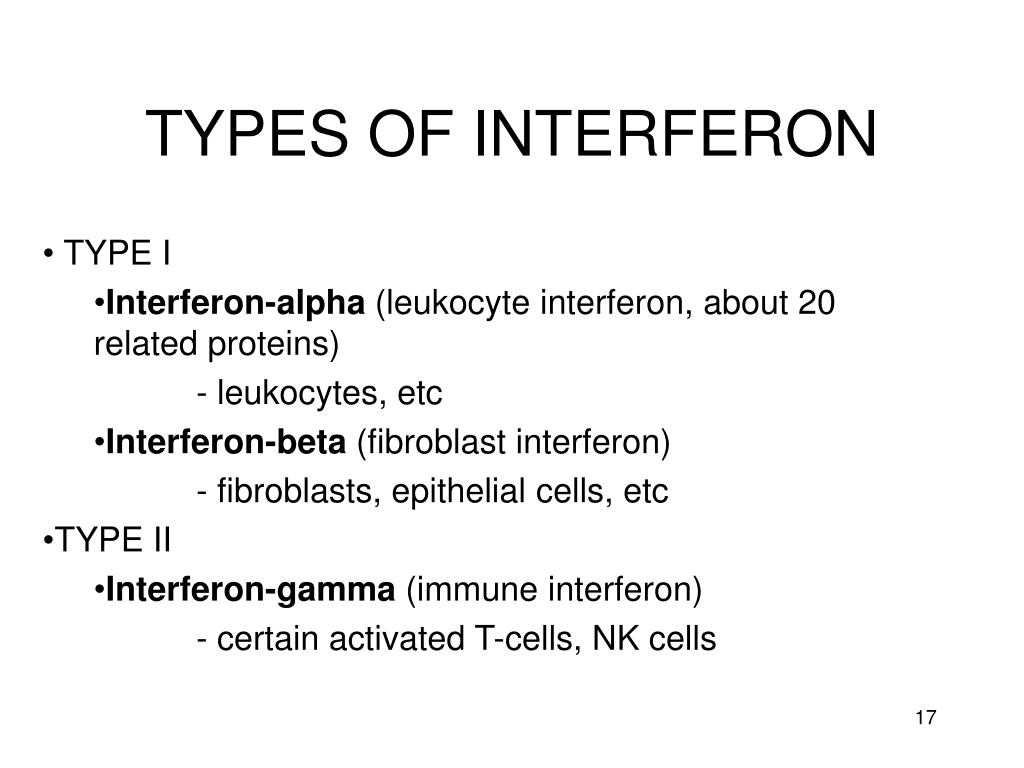 TYPES OF INTERFERON

• TYPE I

•Interferon-alpha (leukocyte interferon, about 20 related proteins)

- leukocytes, etc

•Interferon-beta (fibroblast interferon)

- fibroblasts, epithelial cells, etc

•TYPE II

•Interferon-gamma (immune interferon)

- certain activated T-cells, NK cells

17